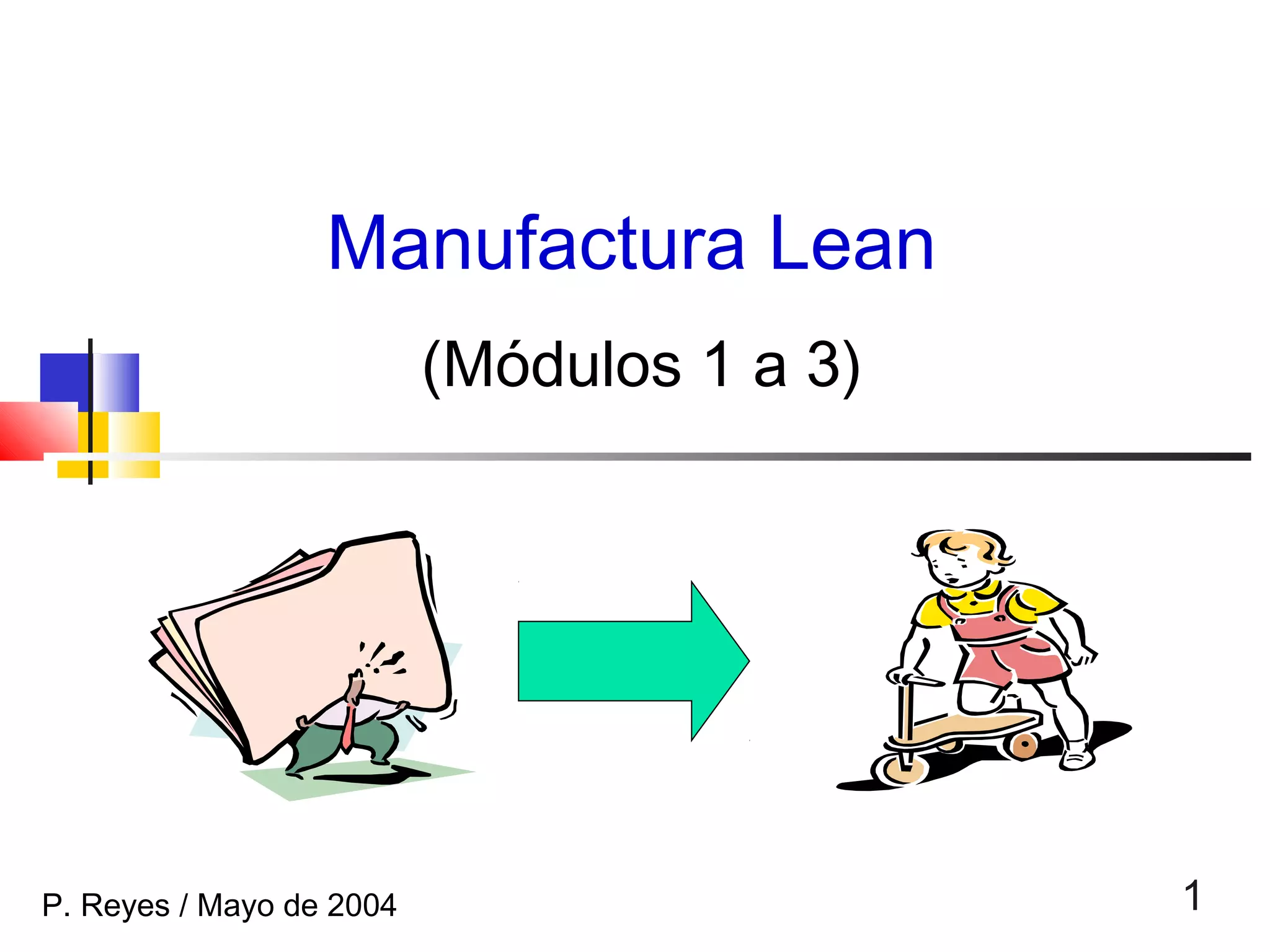 Manufactura Lean

(Módulos 1 a 3)

P. Reyes / Mayo de 2004

1